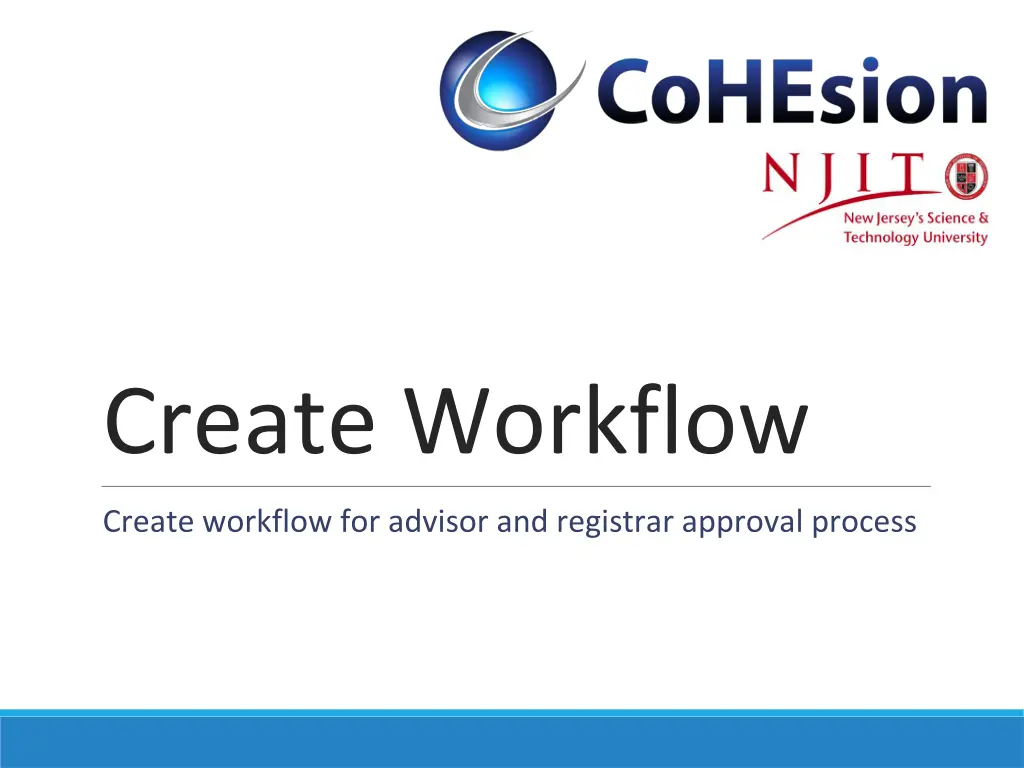 CoHEsion

NJIT

New Jersey's Science & Technology University

Create Workflow

Create workflow for advisor and registrar approval process